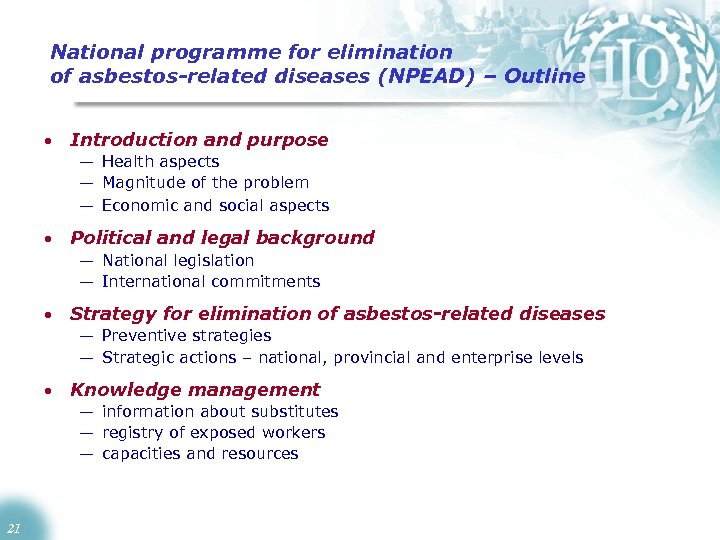 National programme for elimination of asbestos-related diseases (NPEAD) – Outline

ILO

• Introduction and purpose
— Health aspects
— Magnitude of the problem
— Economic and social aspects

• Political and legal background
— National legislation
— International commitments

• Strategy for elimination of asbestos-related diseases
— Preventive strategies
— Strategic actions – national, provincial and enterprise levels

• Knowledge management
— information about substitutes
— registry of exposed workers
— capacities and resources

21